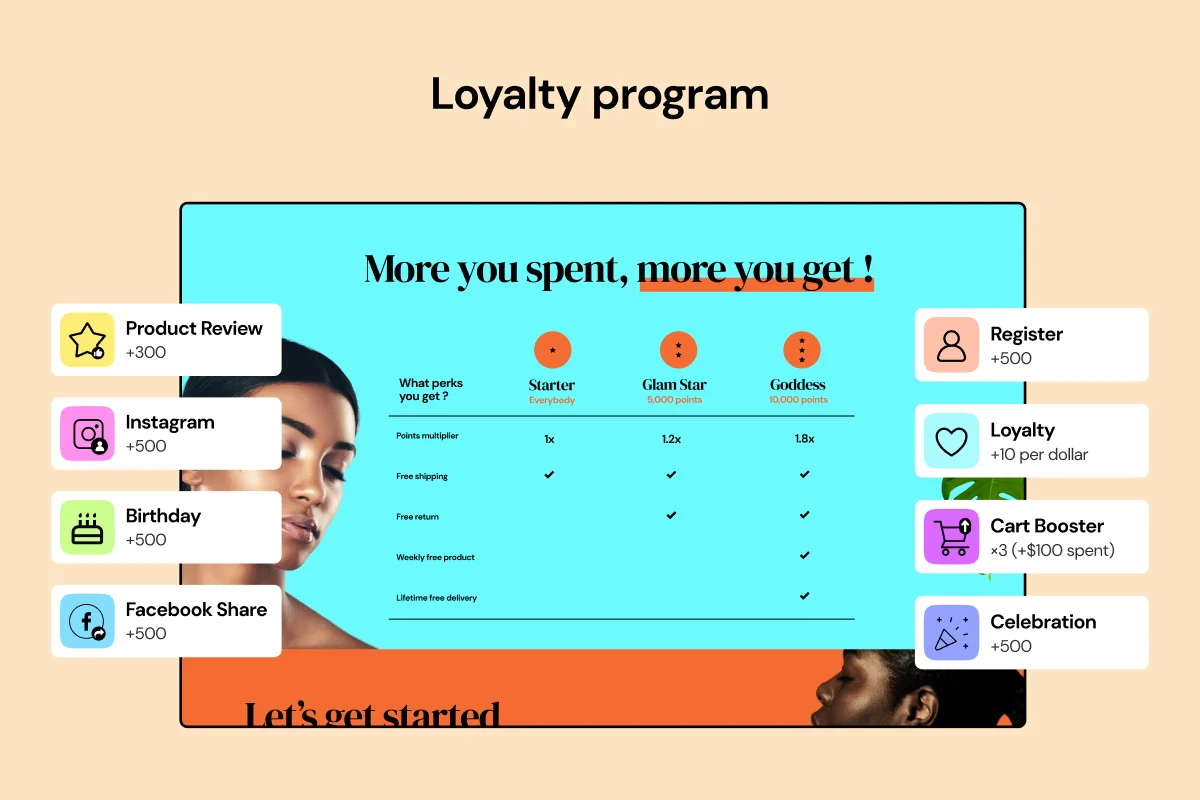 Loyalty program

More you spent, more you get !

Product Review
+300

Instagram
+500

Birthday
+500

Facebook Share
+500

| What perks you get ? | Starter Everybody | Glam Star 5,000 points | Goddess 10,000 points |
|---|---|---|---|
| Points multiplier | 1x | 1.2x | 1.8x |
| Free shipping | ✔ | ✔ | ✔ |
| Free return | | ✔ | ✔ |
| Weekly free product | | | ✔ |
| Lifetime free delivery | | | ✔ |

Register
+500

Loyalty
+10 per dollar

Cart Booster
×3 (+$100 spent)

Celebration
+500

Let's get started